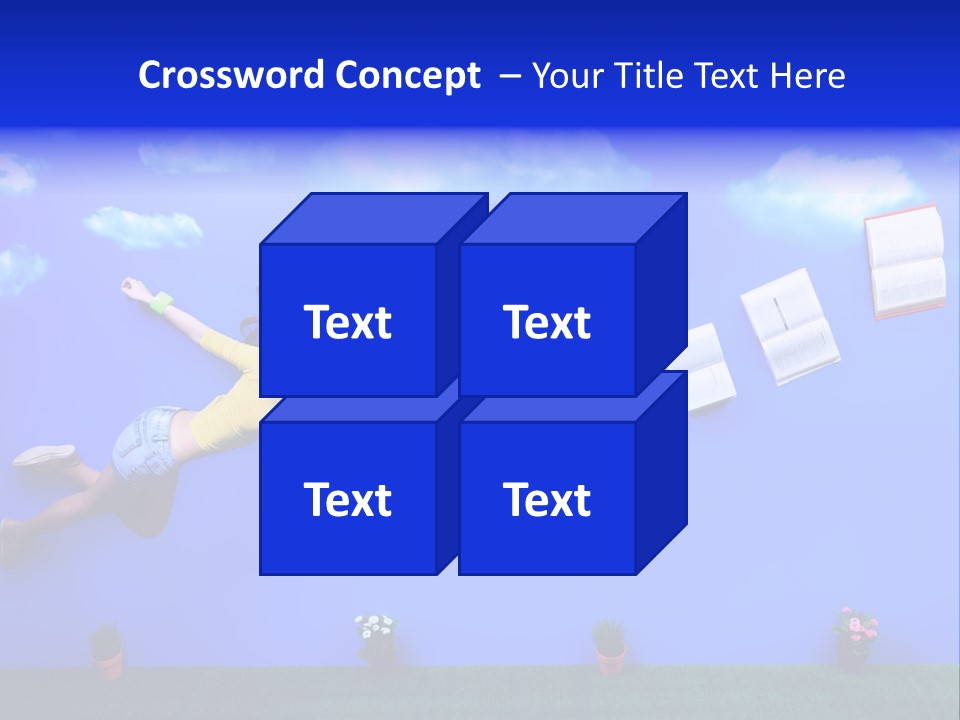 Crossword Concept – Your Title Text Here

Text

Text

Text

Text